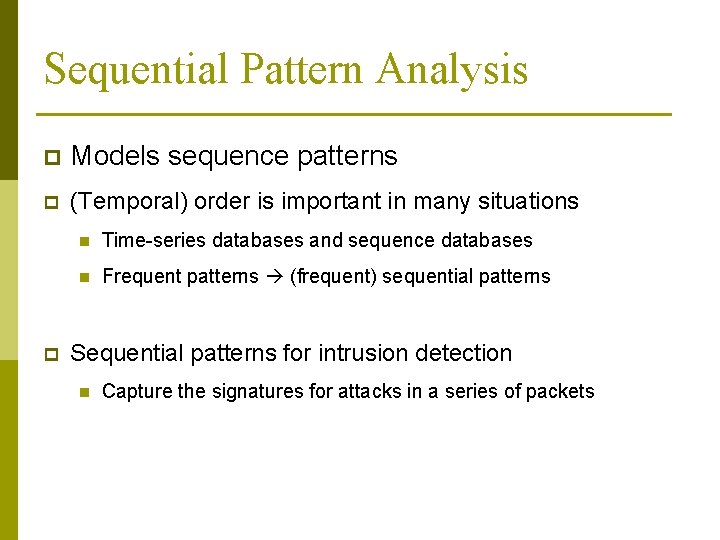 Sequential Pattern Analysis

Models sequence patterns

(Temporal) order is important in many situations

Time-series databases and sequence databases

Frequent patterns → (frequent) sequential patterns

Sequential patterns for intrusion detection

Capture the signatures for attacks in a series of packets